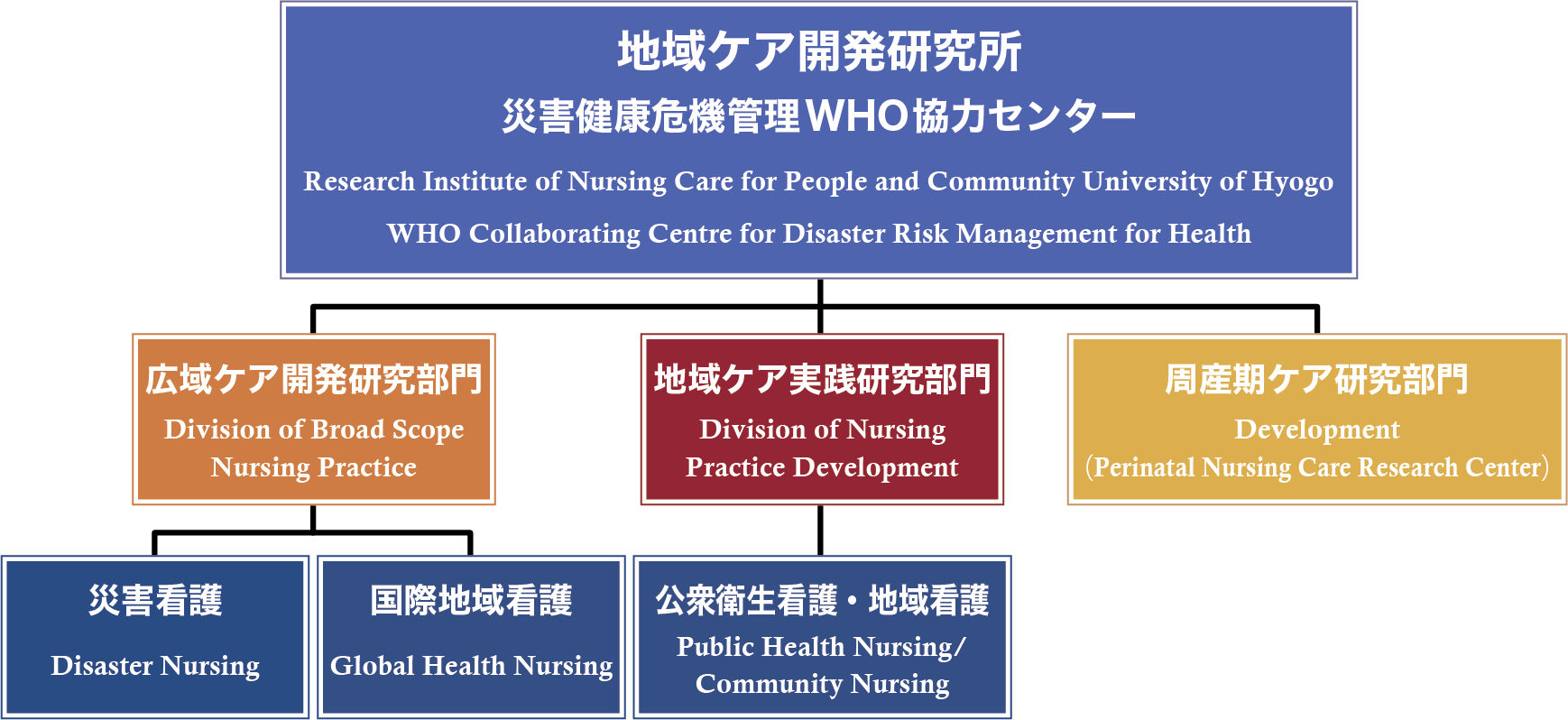 地域ケア開発研究所
災害健康危機管理WHO協力センター
Research Institute of Nursing Care for People and Community University of Hyogo
WHO Collaborating Centre for Disaster Risk Management for Health

広域ケア開発研究部門
Division of Broad Scope Nursing Practice

地域ケア実践研究部門
Division of Nursing Practice Development

周産期ケア研究部門
Development (Perinatal Nursing Care Research Center)

災害看護
Disaster Nursing

国際地域看護
Global Health Nursing

公衆衛生看護・地域看護
Public Health Nursing/ Community Nursing